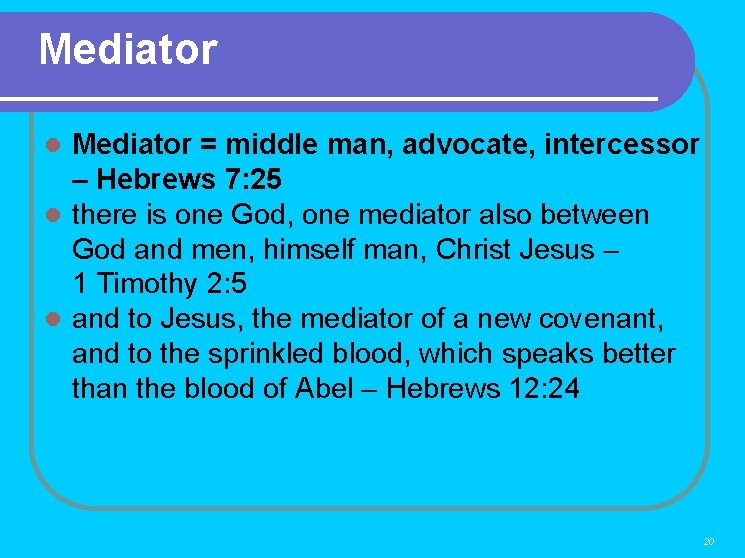 Mediator

- Mediator = middle man, advocate, intercessor – Hebrews 7:25
- there is one God, one mediator also between God and men, himself man, Christ Jesus – 1 Timothy 2:5
- and to Jesus, the mediator of a new covenant, and to the sprinkled blood, which speaks better than the blood of Abel – Hebrews 12:24

20